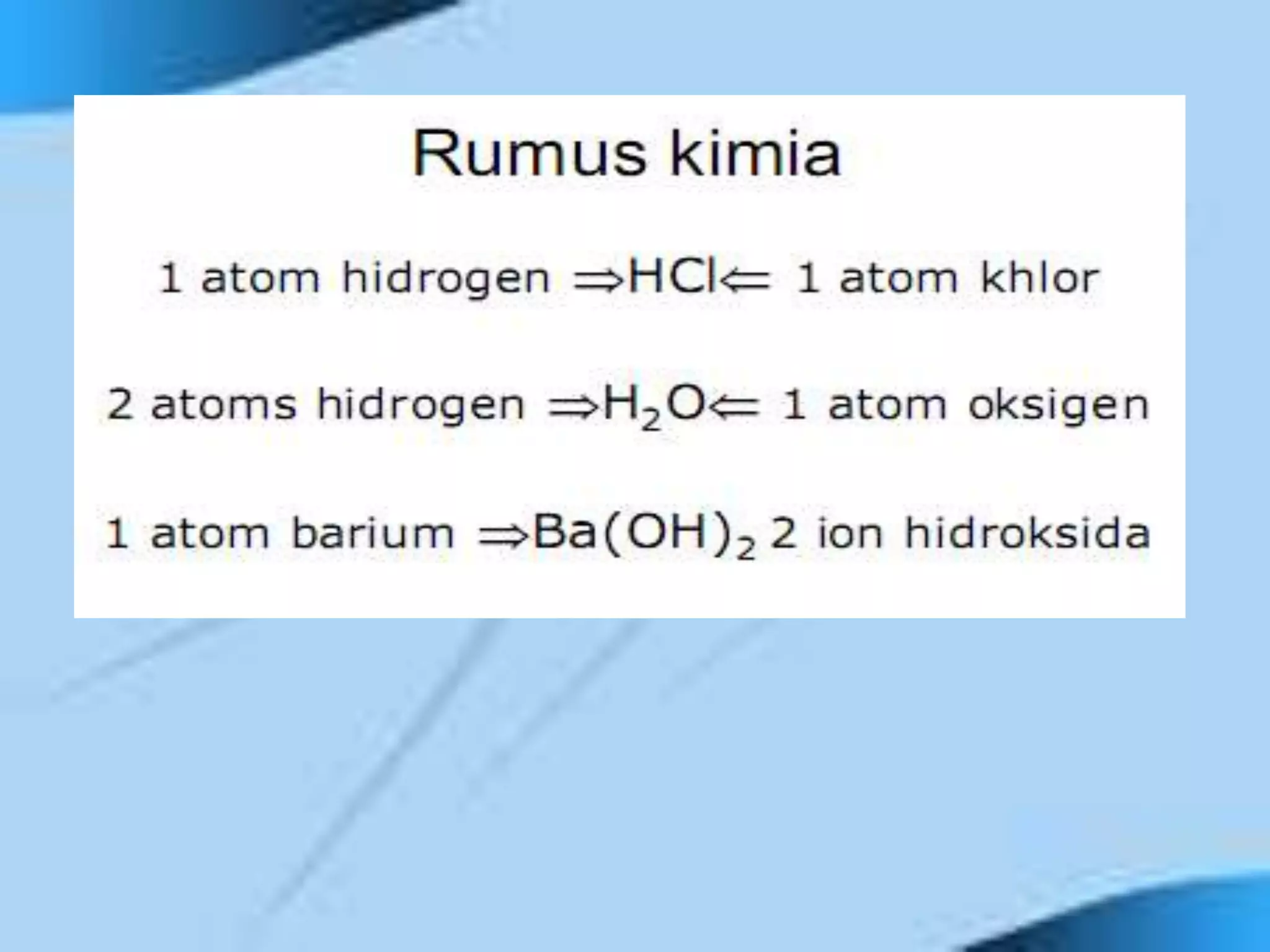 Rumus kimia

1 atom hidrogen $\Rightarrow HCl \Leftarrow$ 1 atom khlor

2 atoms hidrogen $\Rightarrow H_2O \Leftarrow$ 1 atom oksigen

1 atom barium $\Rightarrow Ba(OH)_2$ 2 ion hidroksida